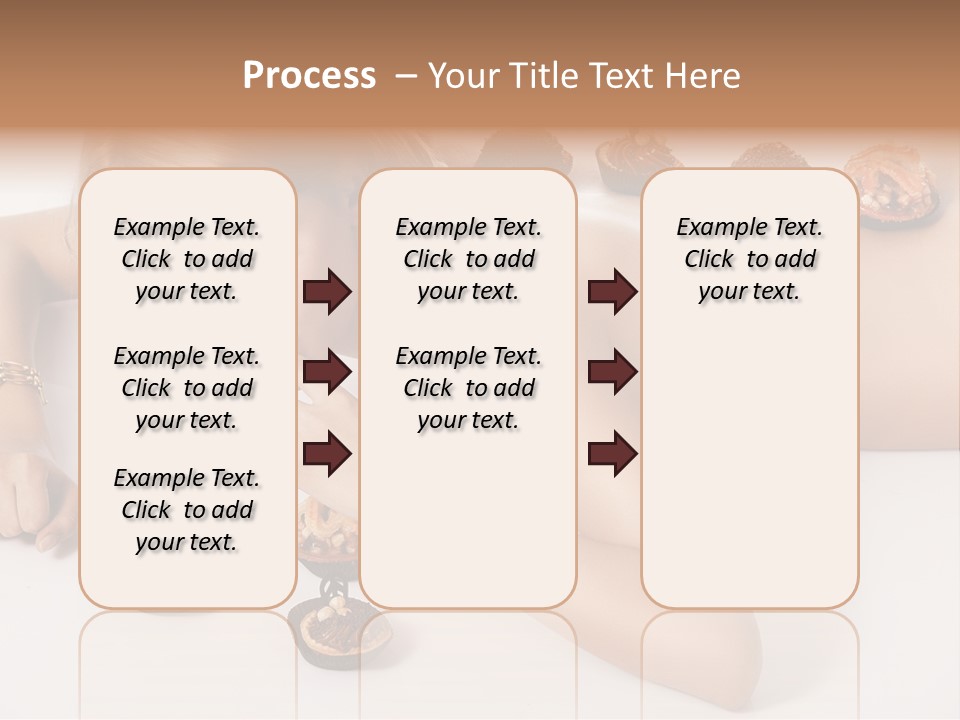 Process – Your Title Text Here

Example Text. Click to add your text.

Example Text. Click to add your text.

Example Text. Click to add your text.

Example Text. Click to add your text.

Example Text. Click to add your text.

Example Text. Click to add your text.